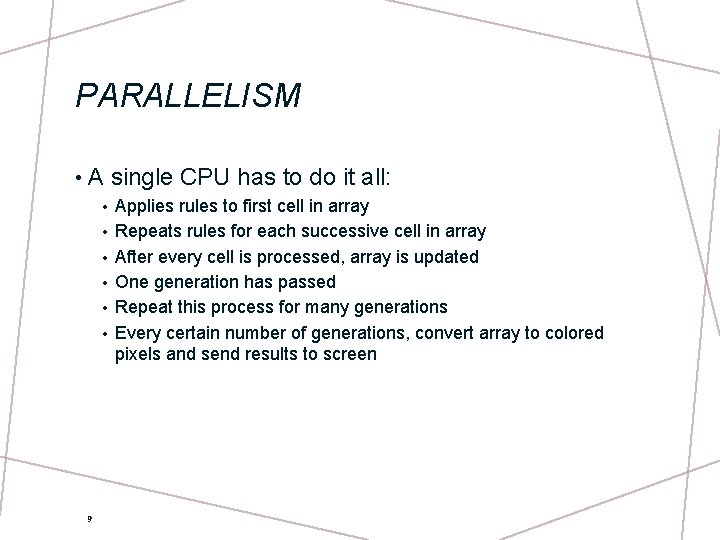 PARALLELISM

• A single CPU has to do it all:

• Applies rules to first cell in array
• Repeats rules for each successive cell in array
• After every cell is processed, array is updated
• One generation has passed
• Repeat this process for many generations
• Every certain number of generations, convert array to colored pixels and send results to screen

9